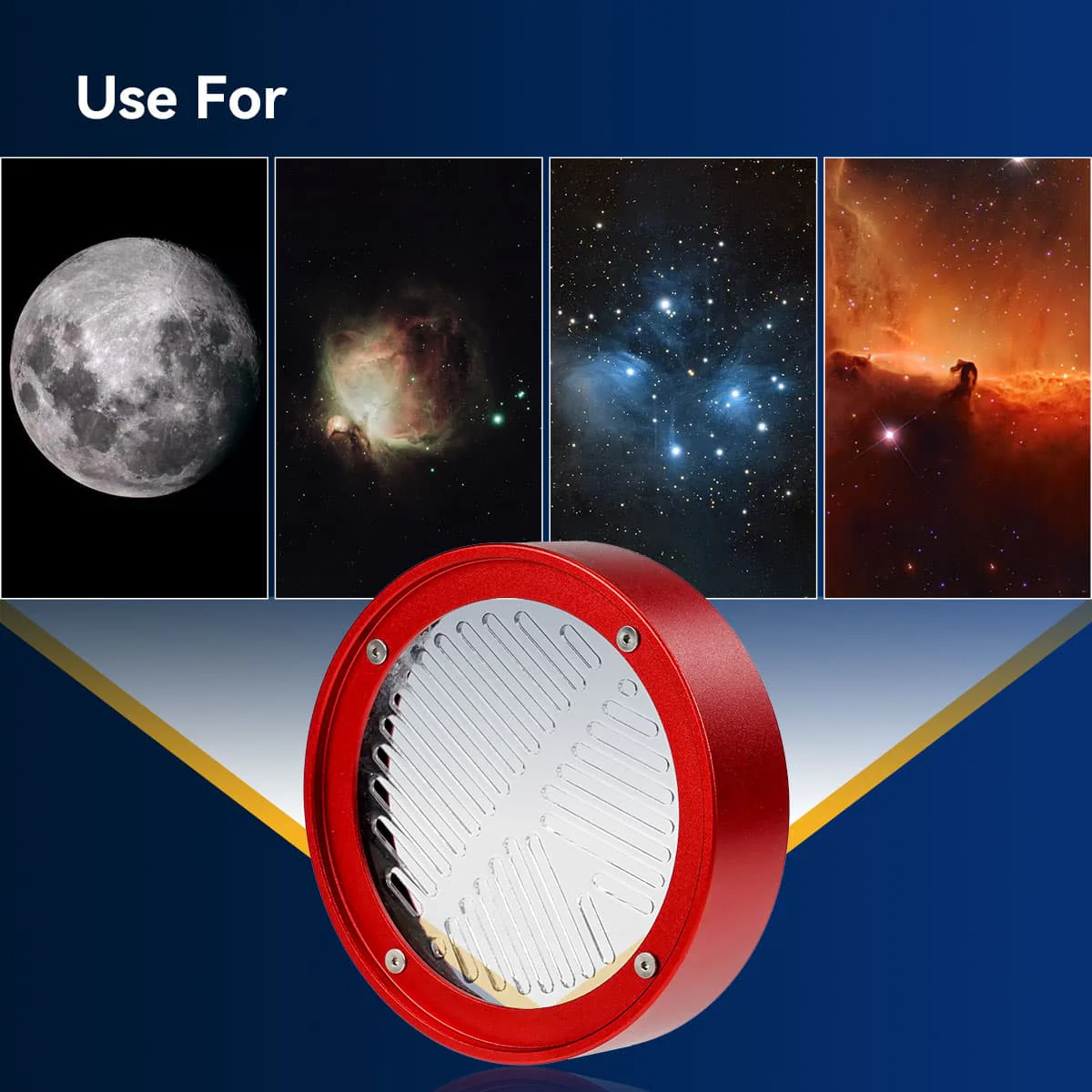 Use For